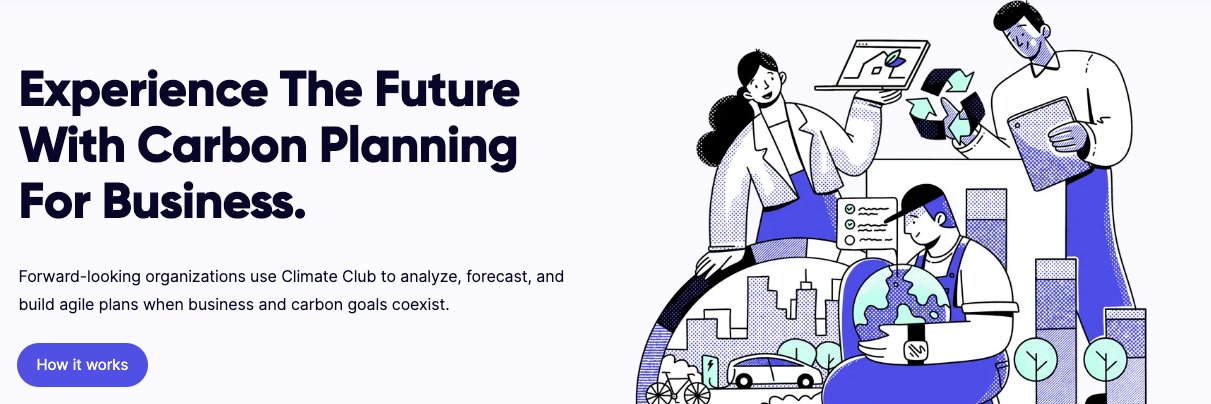 Experience The Future With Carbon Planning For Business.

Forward-looking organizations use Climate Club to analyze, forecast, and build agile plans when business and carbon goals coexist.

How it works